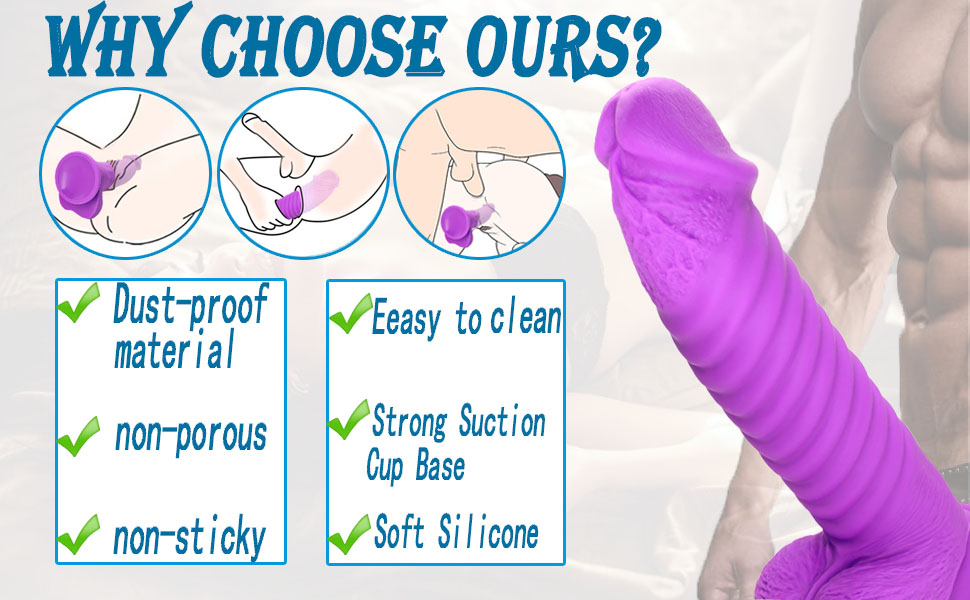 WHY CHOOSE OURS?

Dust-proof material

non-porous

non-sticky

Eeasy to clean

Strong Suction Cup Base

Soft Silicone